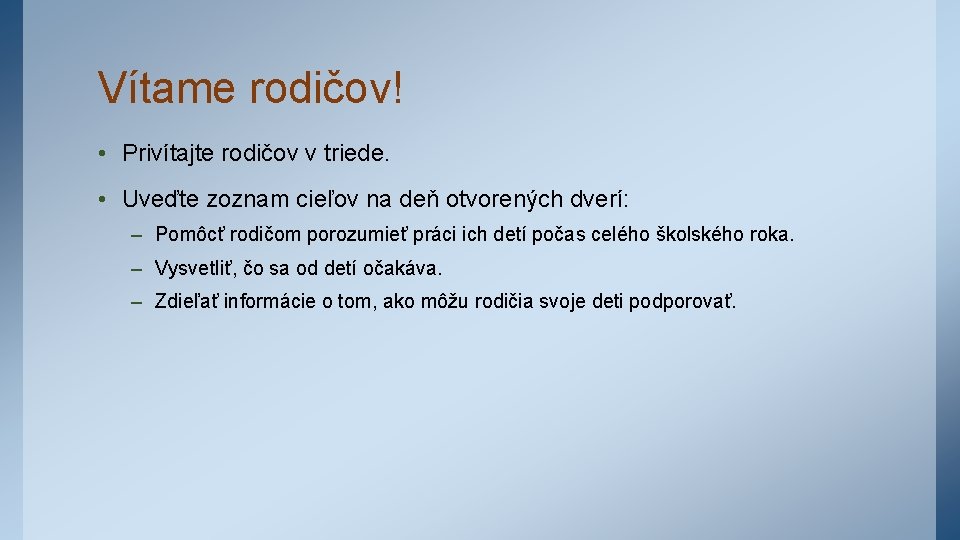 Vítame rodičov!

• Privítajte rodičov v triede.

• Uveďte zoznam cieľov na deň otvorených dverí:

– Pomôcť rodičom porozumieť práci ich detí počas celého školského roka.

– Vysvetliť, čo sa od detí očakáva.

– Zdieľať informácie o tom, ako môžu rodičia svoje deti podporovať.